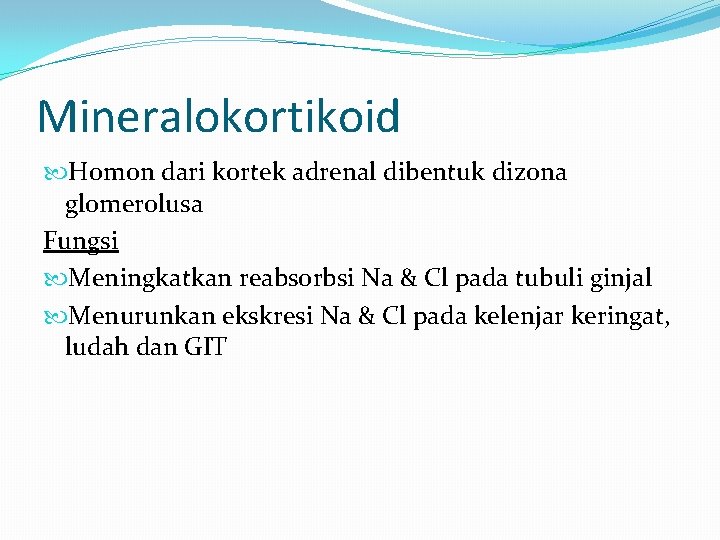 Mineralokortikoid

Homon dari kortek adrenal dibentuk dizona glomerolusa

Fungsi

Meningkatkan reabsorbsi Na & Cl pada tubuli ginjal

Menurunkan ekskresi Na & Cl pada kelenjar keringat, ludah dan GIT